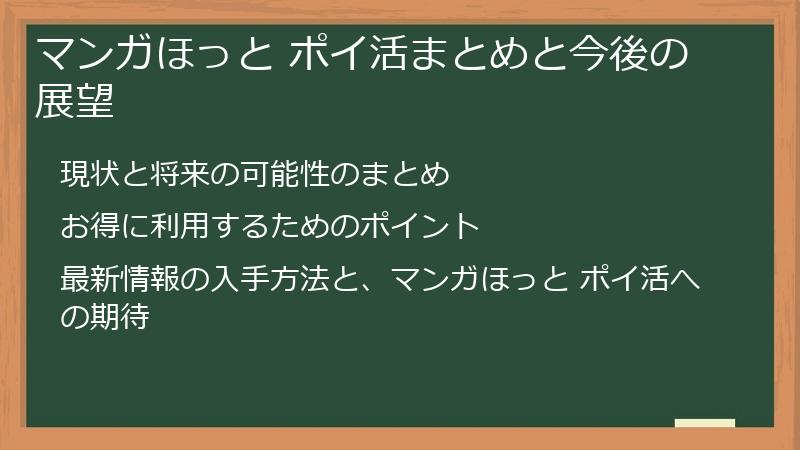 マンガほっと ポイ活まとめと今後の展望

現状と将来の可能性のまとめ

お得に利用するためのポイント

最新情報の入手方法と、マンガほっと ポイ活への期待